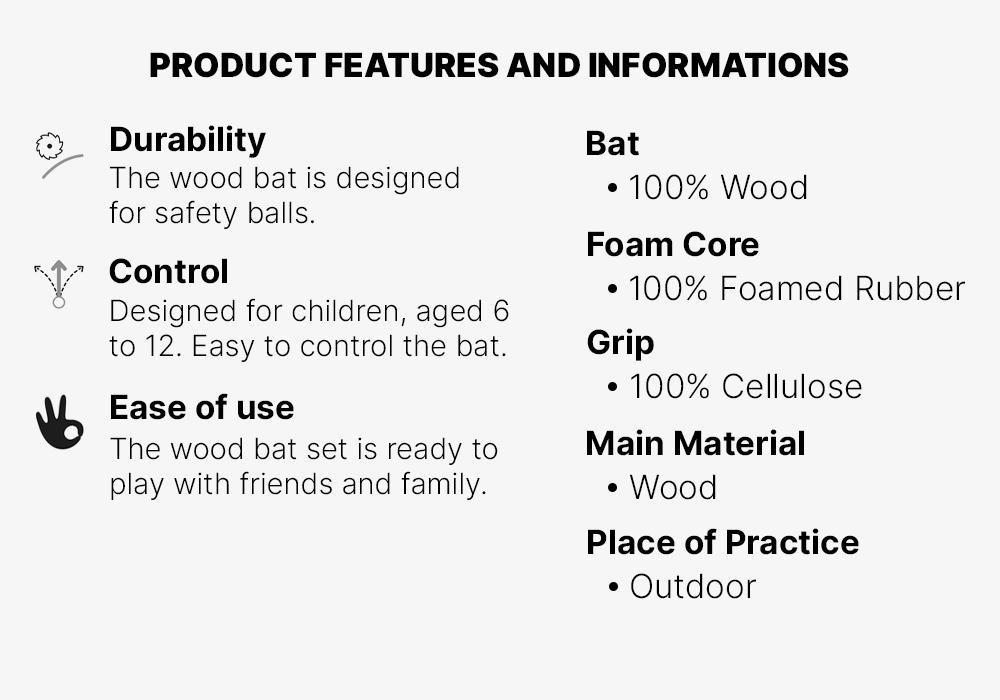 PRODUCT FEATURES AND INFORMATIONS

Durability
The wood bat is designed for safety balls.

Control
Designed for children, aged 6 to 12. Easy to control the bat.

Ease of use
The wood bat set is ready to play with friends and family.

Bat
• 100% Wood

Foam Core
• 100% Foamed Rubber

Grip
• 100% Cellulose

Main Material
• Wood

Place of Practice
• Outdoor